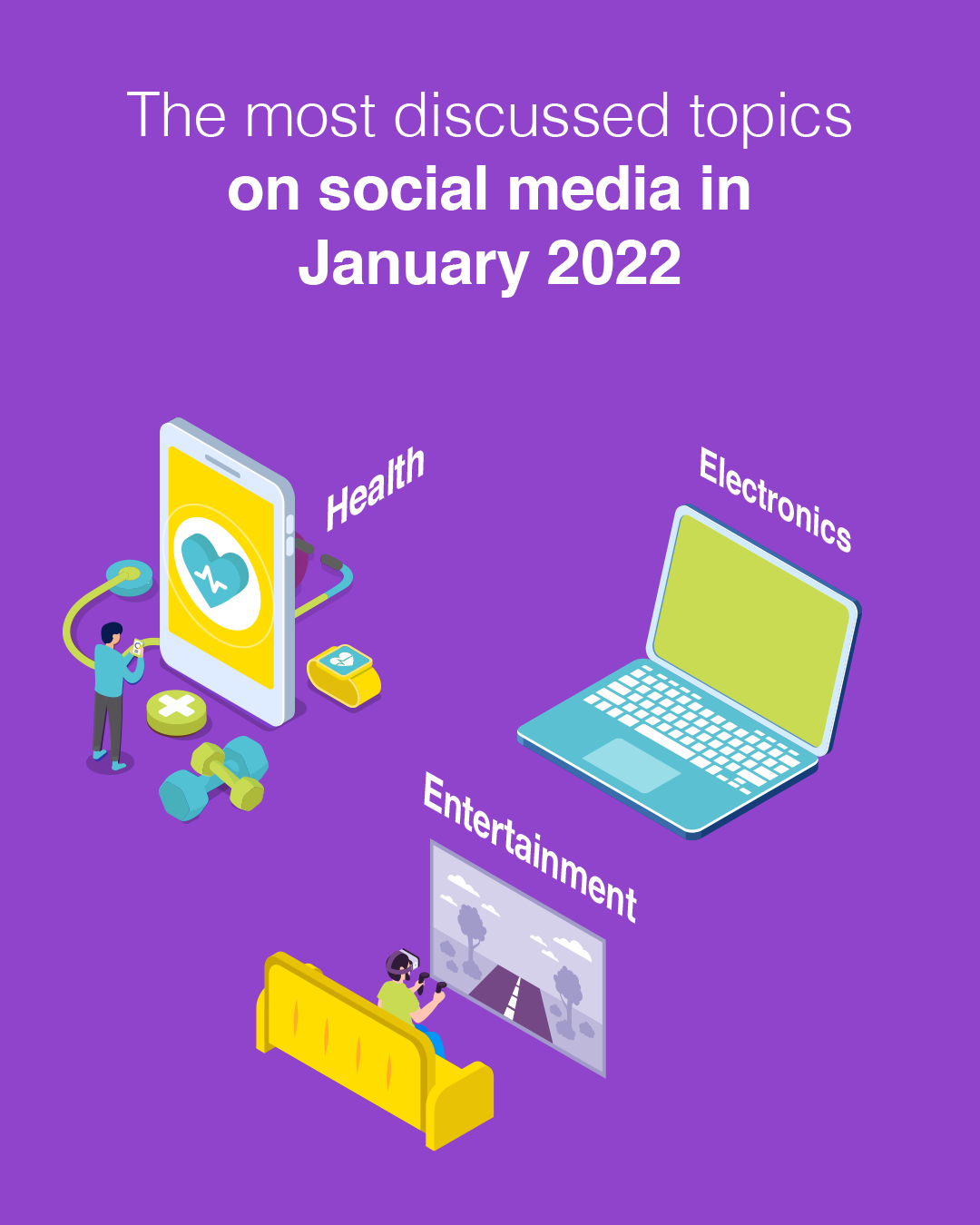 The most discussed topics
on social media in
January 2022

Health

Electronics

Entertainment